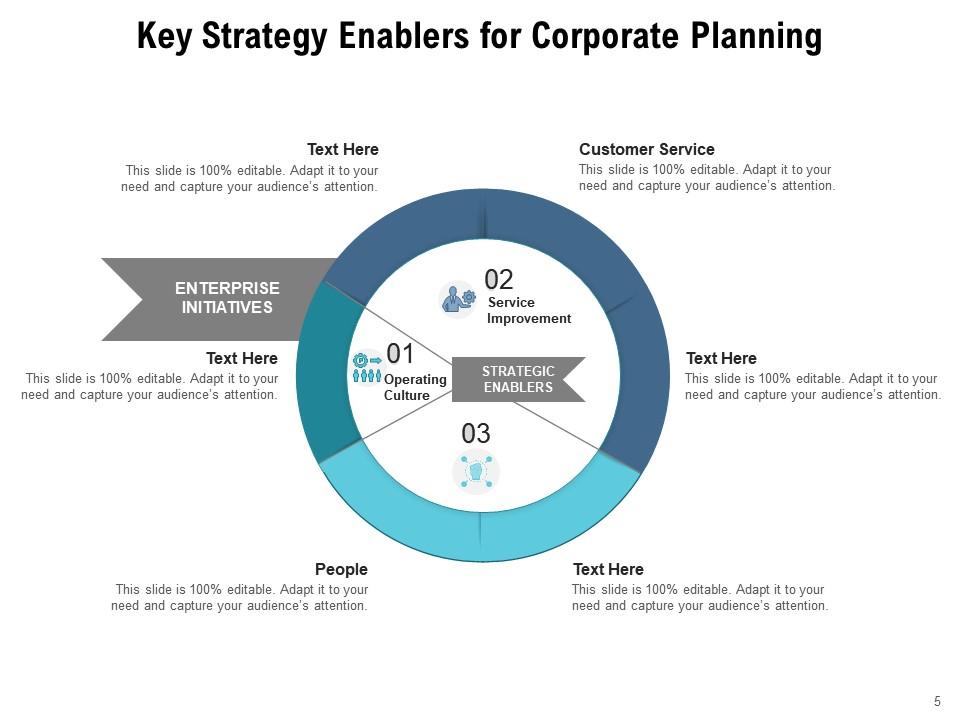 Key Strategy Enablers for Corporate Planning

Text Here
This slide is 100% editable. Adapt it to your need and capture your audience's attention.

Customer Service
This slide is 100% editable. Adapt it to your need and capture your audience's attention.

ENTERPRISE INITIATIVES

02
Service Improvement

Text Here
This slide is 100% editable. Adapt it to your need and capture your audience's attention.

01
Operating Culture

STRATEGIC ENABLERS

Text Here
This slide is 100% editable. Adapt it to your need and capture your audience's attention.

03

People
This slide is 100% editable. Adapt it to your need and capture your audience's attention.

Text Here
This slide is 100% editable. Adapt it to your need and capture your audience's attention.

5